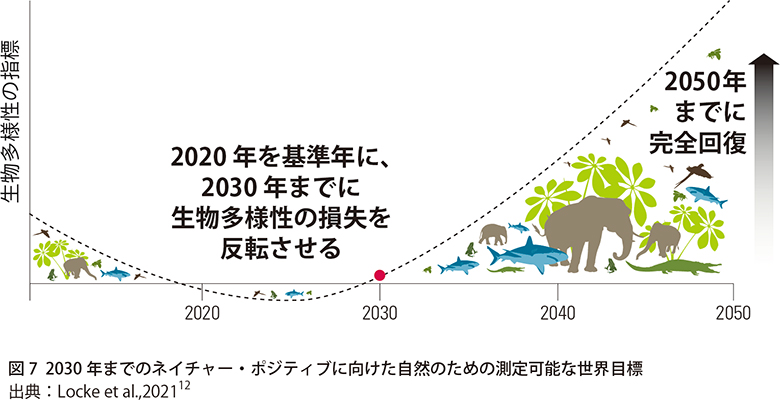 生物多様性の指標

2020 年を基準年に、
2030 年までに
生物多様性の損失を
反転させる

2050年
までに
完全回復

2020
2030
2040
2050

図 7 2030 年までのネイチャー・ポジティブに向けた自然のための測定可能な世界目標
出典：Locke et al.,2021$^{12}$